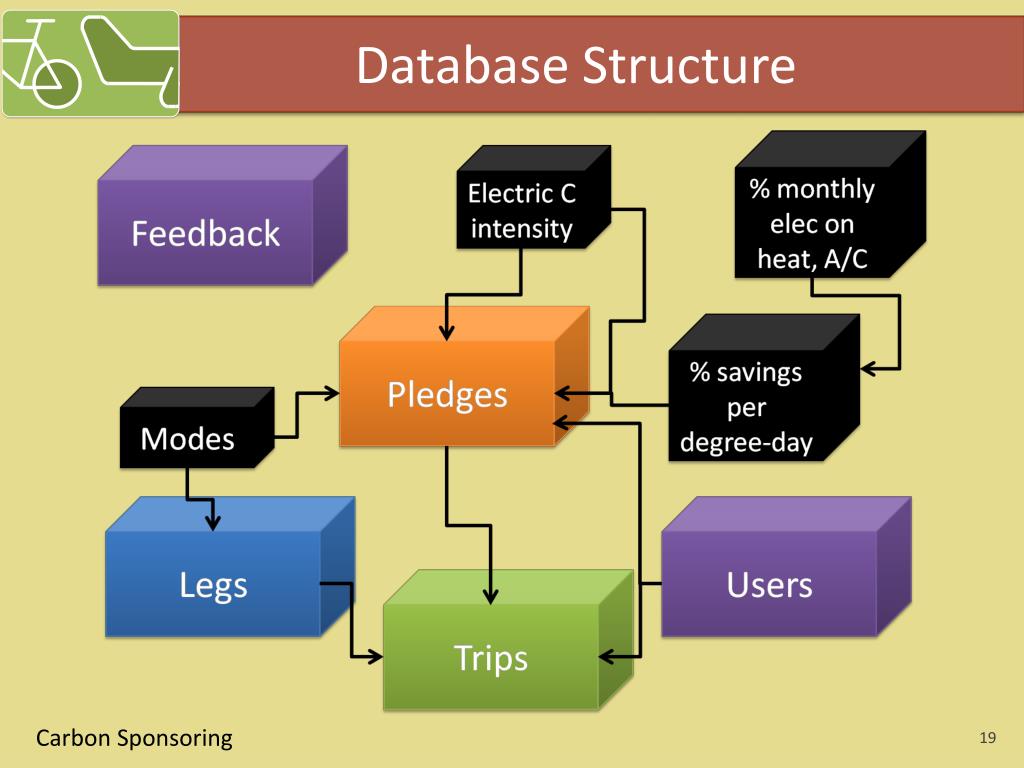 Database Structure

Feedback

Electric C intensity

% monthly elec on heat, A/C

Pledges

% savings per degree-day

Modes

Legs

Users

Trips

Carbon Sponsoring

19